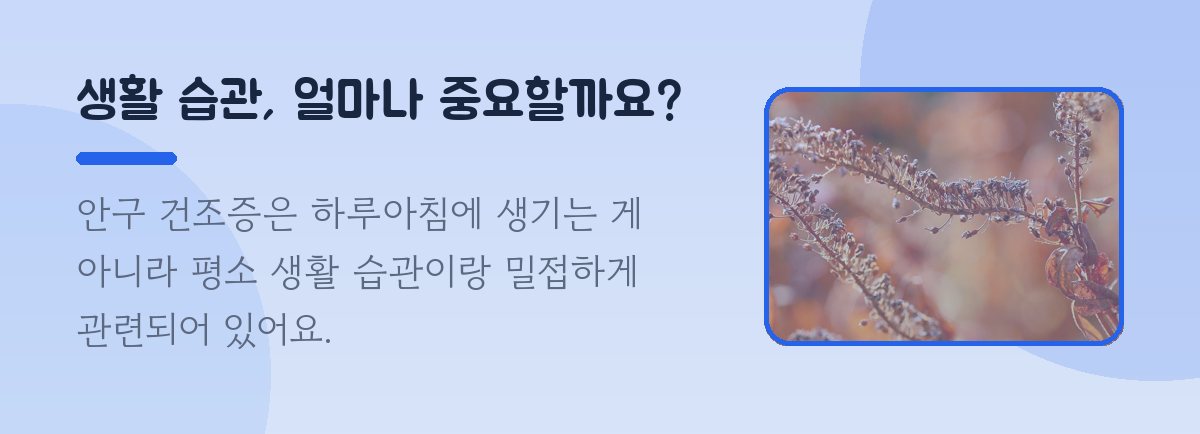 생활 습관, 얼마나 중요할까요?

안구 건조증은 하루아침에 생기는 게 아니라 평소 생활 습관이랑 밀접하게 관련되어 있어요.